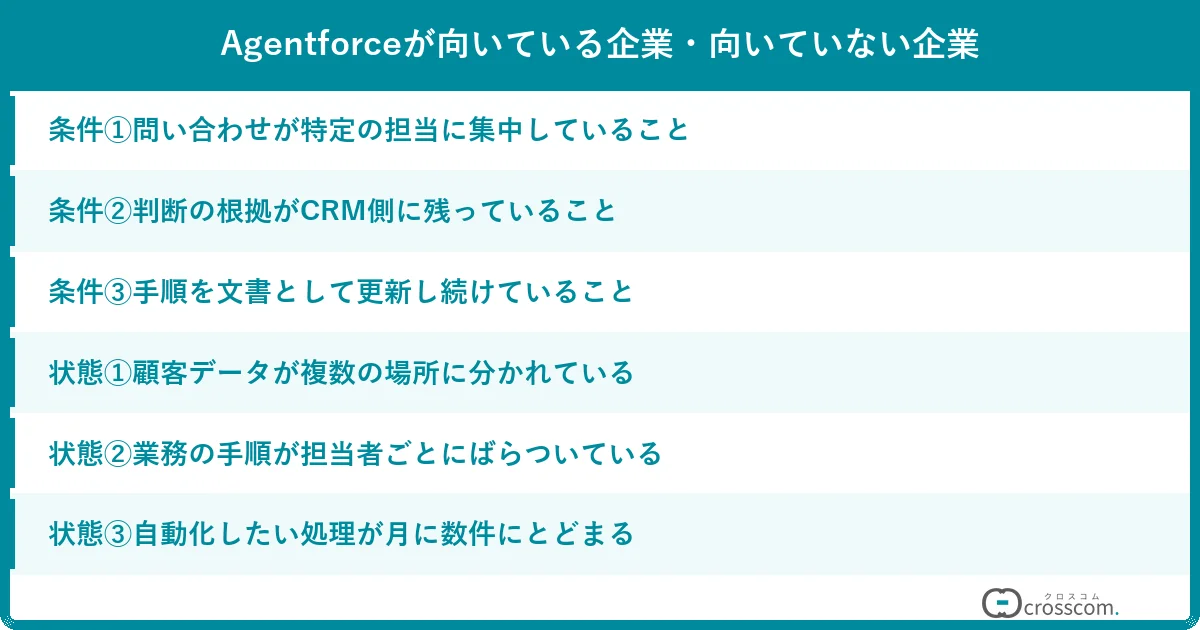 Agentforceが向いている企業・向いていない企業

条件①問い合わせが特定の担当に集中していること

条件②判断の根拠がCRM側に残っていること

条件③手順を文書として更新し続けていること

状態①顧客データが複数の場所に分かれている

状態②業務の手順が担当者ごとにばらついている

状態③自動化したい処理が月に数件にとどまる

クロスコム
crosscom.